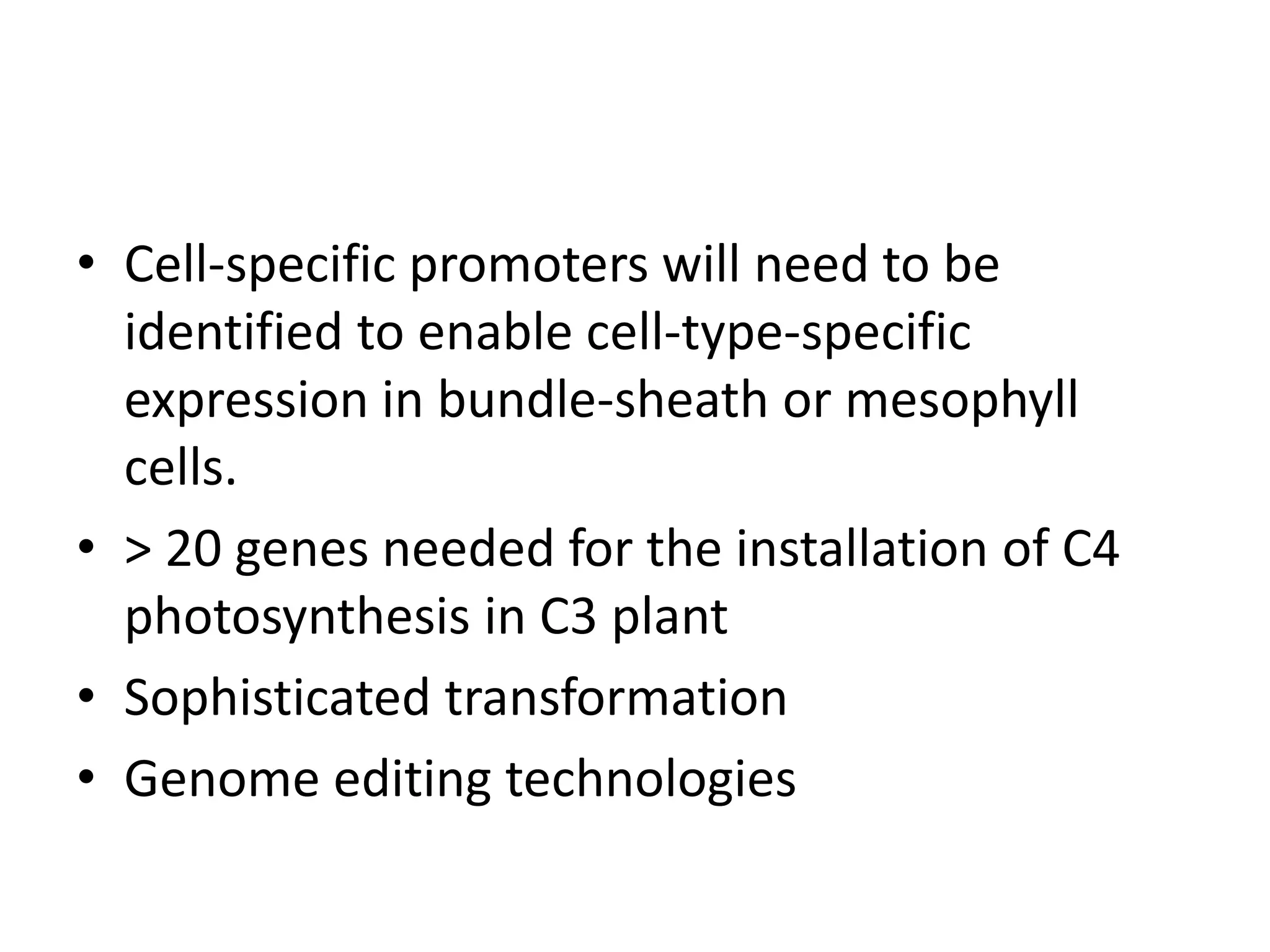 • Cell-specific promoters will need to be identified to enable cell-type-specific expression in bundle-sheath or mesophyll cells.
• > 20 genes needed for the installation of C4 photosynthesis in C3 plant
• Sophisticated transformation
• Genome editing technologies